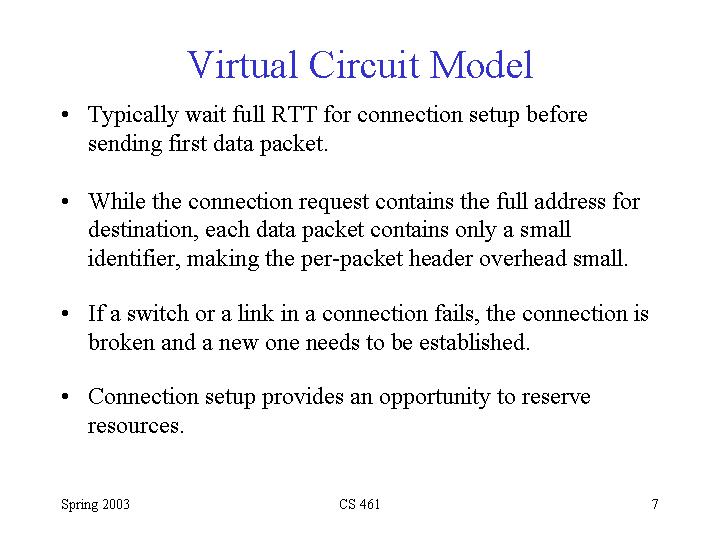 Virtual Circuit Model

• Typically wait full RTT for connection setup before sending first data packet.

• While the connection request contains the full address for destination, each data packet contains only a small identifier, making the per-packet header overhead small.

• If a switch or a link in a connection fails, the connection is broken and a new one needs to be established.

• Connection setup provides an opportunity to reserve resources.

Spring 2003

CS 461

7